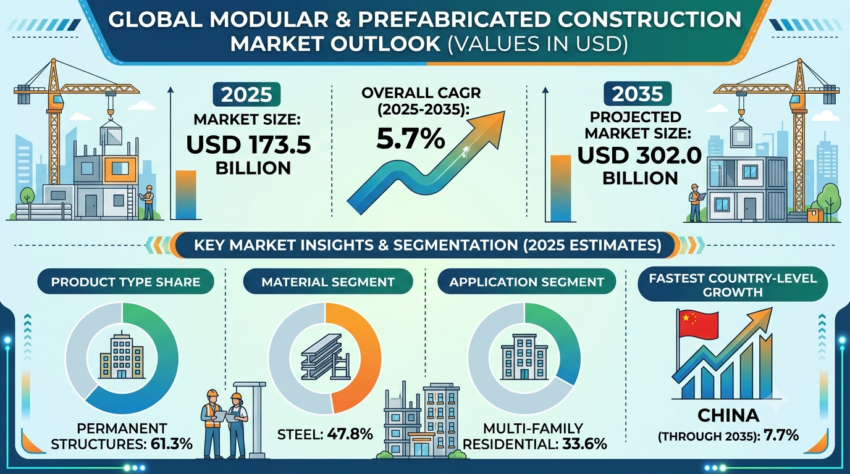 GLOBAL MODULAR & PREFABRICATED CONSTRUCTION MARKET OUTLOOK (VALUES IN USD)

2025
MARKET SIZE:
USD 173.5 BILLION

OVERALL CAGR (2025-2035):
5.7%

2035
PROJECTED MARKET SIZE:
USD 302.0 BILLION

KEY MARKET INSIGHTS & SEGMENTATION (2025 ESTIMATES)

PRODUCT TYPE SHARE
PERMANENT STRUCTURES: 61.3%

MATERIAL SEGMENT
STEEL: 47.8%

APPLICATION SEGMENT
MULTI-FAMILY RESIDENTIAL: 33.6%

FASTEST COUNTRY-LEVEL GROWTH
CHINA
(THROUGH 2035): 7.7%